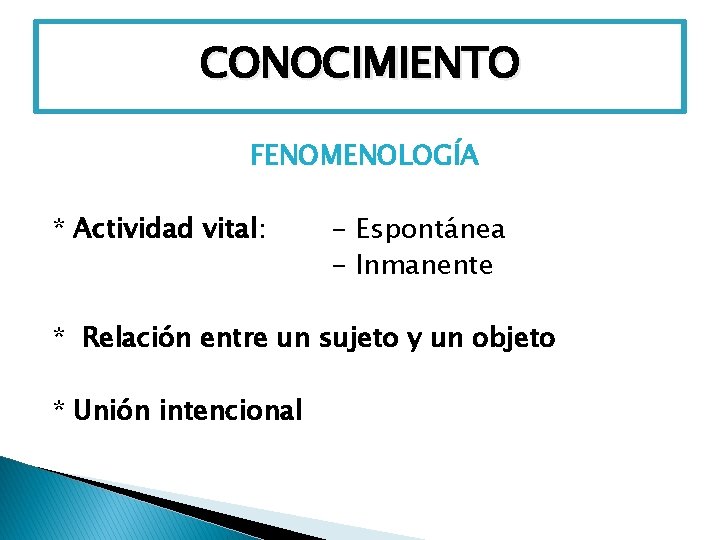 CONOCIMIENTO

FENOMENOLOGÍA

* Actividad vital: - Espontánea
- Inmanente

* Relación entre un sujeto y un objeto

* Unión intencional